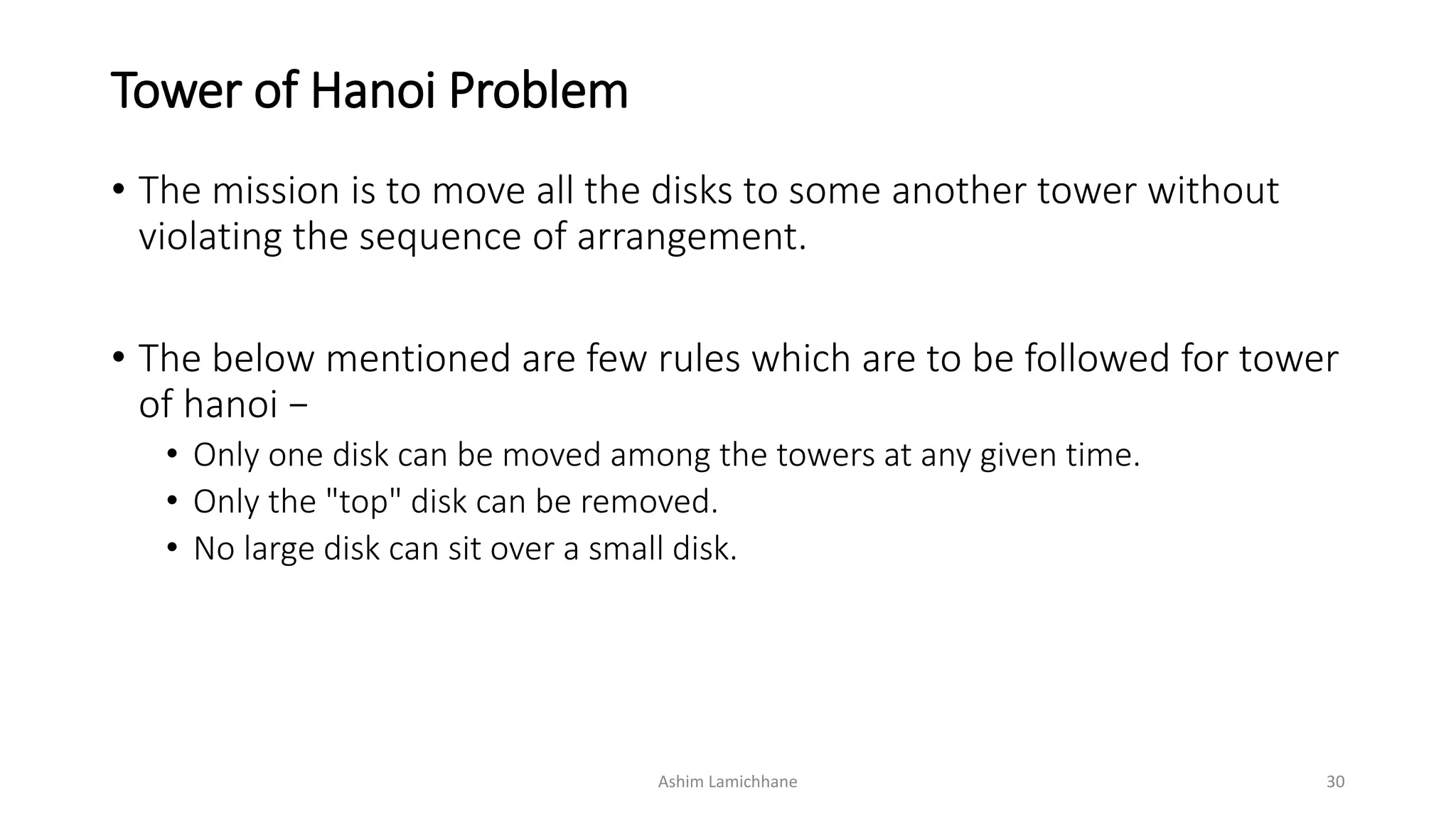 Tower of Hanoi Problem

• The mission is to move all the disks to some another tower without violating the sequence of arrangement.

• The below mentioned are few rules which are to be followed for tower of hanoi −
  • Only one disk can be moved among the towers at any given time.
  • Only the "top" disk can be removed.
  • No large disk can sit over a small disk.

Ashim Lamichhane

30